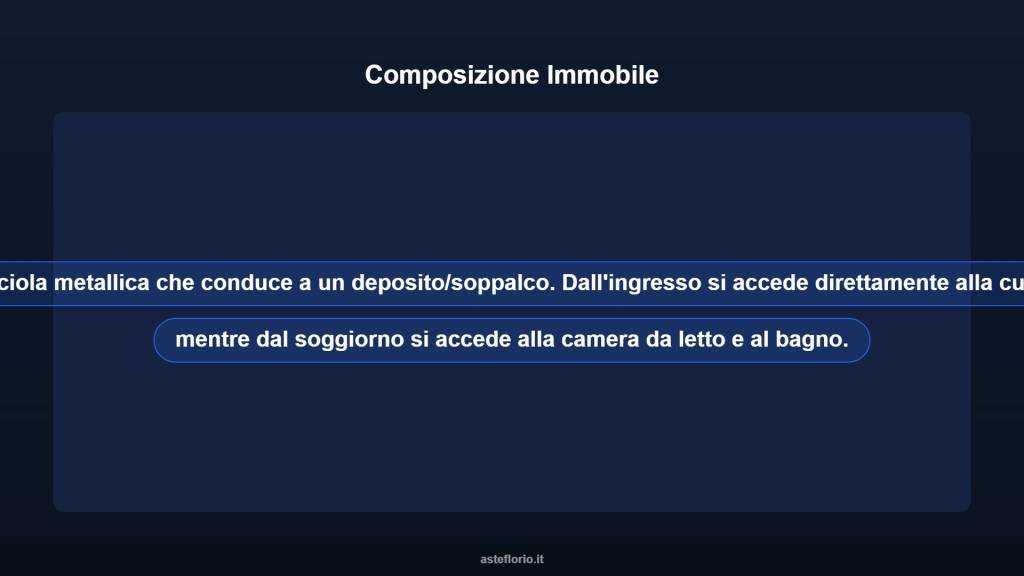 Composizione Immobile

ciola metallica che conduce a un deposito/soppalco. Dall'ingresso si accede direttamente alla cu

mentre dal soggiorno si accede alla camera da letto e al bagno.

asteflorio.it